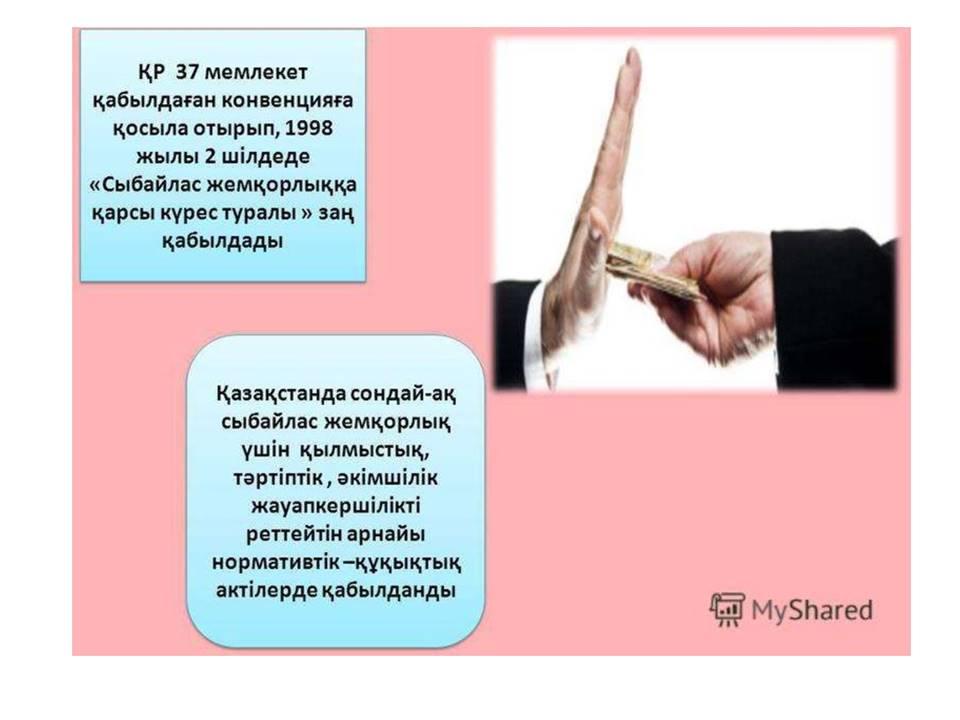 ҚР 37 мемлекет қабылдаған конвенцияға қосыла отырып, 1998 жылы 2 шілдеде «Сыбайлас жемқорлыққа қарсы күрес туралы » заң қабылдады

Қазақстанда сондай-ақ сыбайлас жемқорлық үшін қылмыстық, тәртіптік , әкімшілік жауапкершілікті реттейтін арнайы нормативтік –құқықтық актілерде қабылданды

MyShared